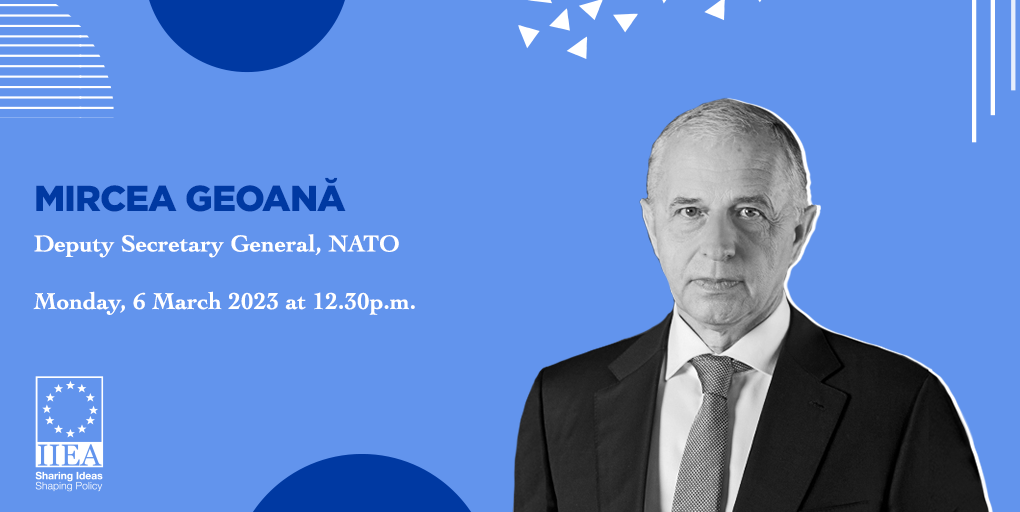 MIRCEA GEOANĂ

Deputy Secretary General, NATO

Monday, 6 March 2023 at 12.30p.m.

IIEA
Sharing Ideas
Shaping Policy